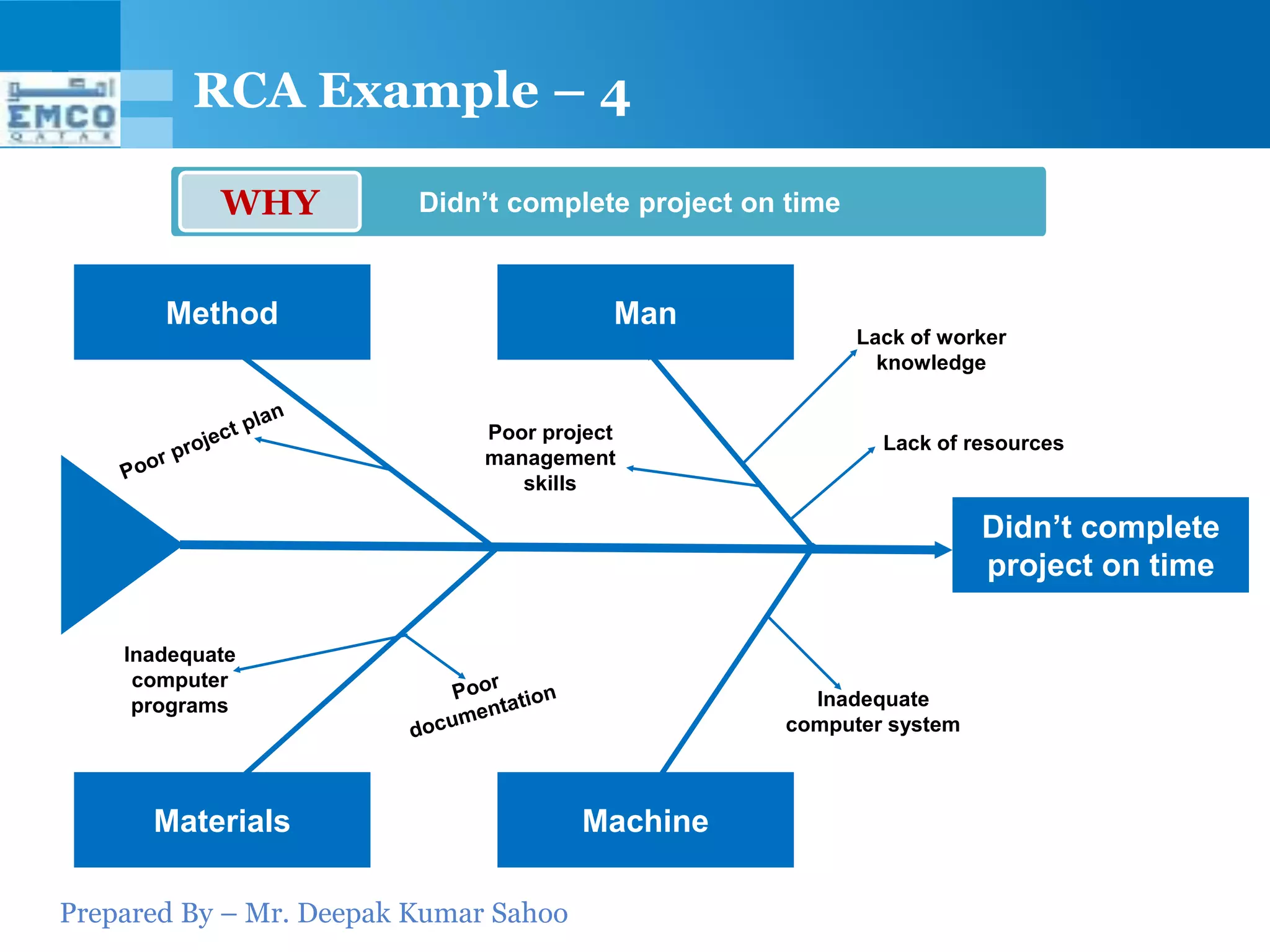 امكو
EMCO
QATAR

RCA Example – 4

WHY

Didn't complete project on time

Method

Man

Lack of worker knowledge

Poor project plan

Poor project management skills

Lack of resources

Didn't complete project on time

Inadequate computer programs

Poor documentation

Inadequate computer system

Materials

Machine

Prepared By – Mr. Deepak Kumar Sahoo